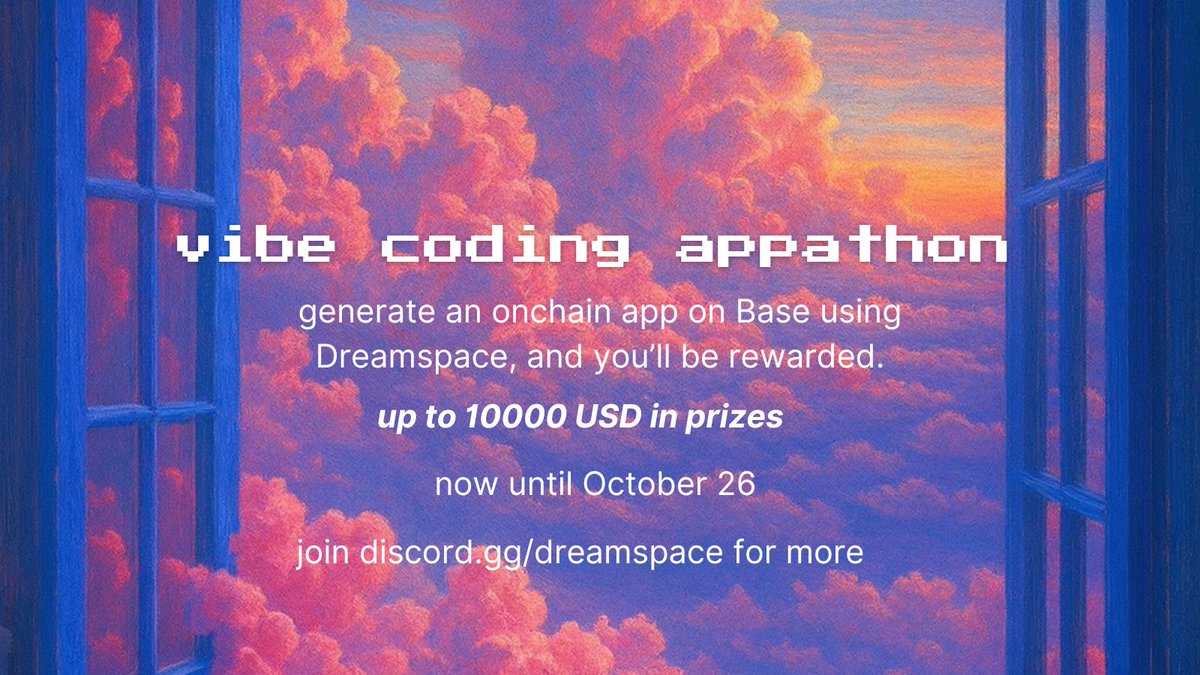 vibe coding appathon

generate an onchain app on Base using Dreamspace, and you'll be rewarded.

up to 10000 USD in prizes

now until October 26

join discord.gg/dreamspace for more